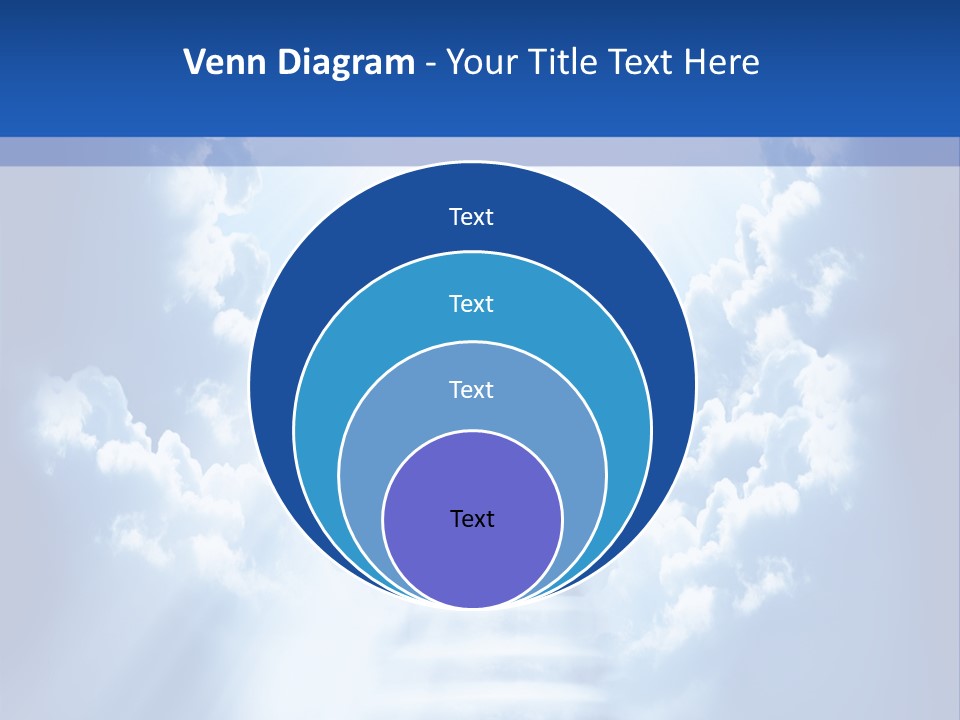 Venn Diagram - Your Title Text Here

Text

Text

Text

Text